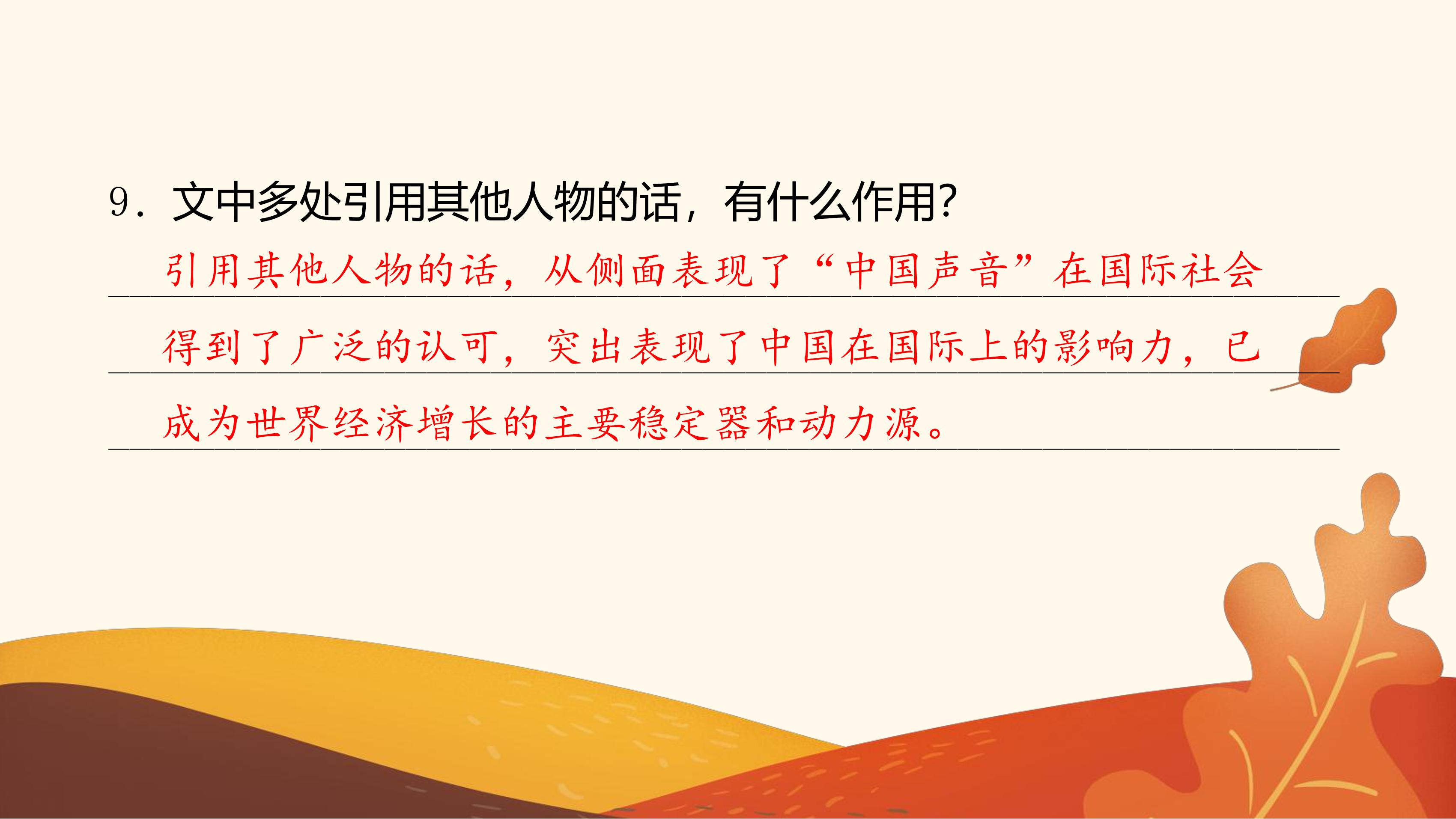 9．文中多处引用其他人物的话，有什么作用?

引用其他人物的话，从侧面表现了“中国声音”在国际社会得到了广泛的认可，突出表现了中国在国际上的影响力，已成为世界经济增长的主要稳定器和动力源。